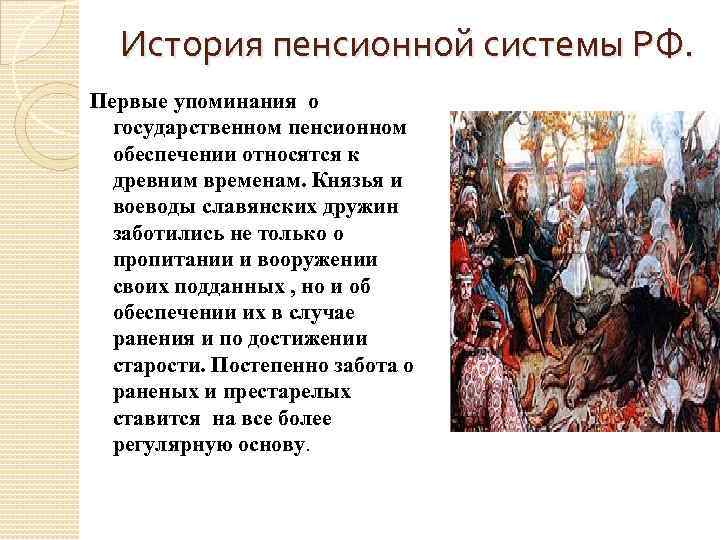 История пенсионной системы РФ.

Первые упоминания о государственном пенсионном обеспечении относятся к древним временам. Князья и воеводы славянских дружин заботились не только о пропитании и вооружении своих подданных , но и об обеспечении их в случае ранения и по достижении старости. Постепенно забота о раненых и престарелых ставится на все более регулярную основу.